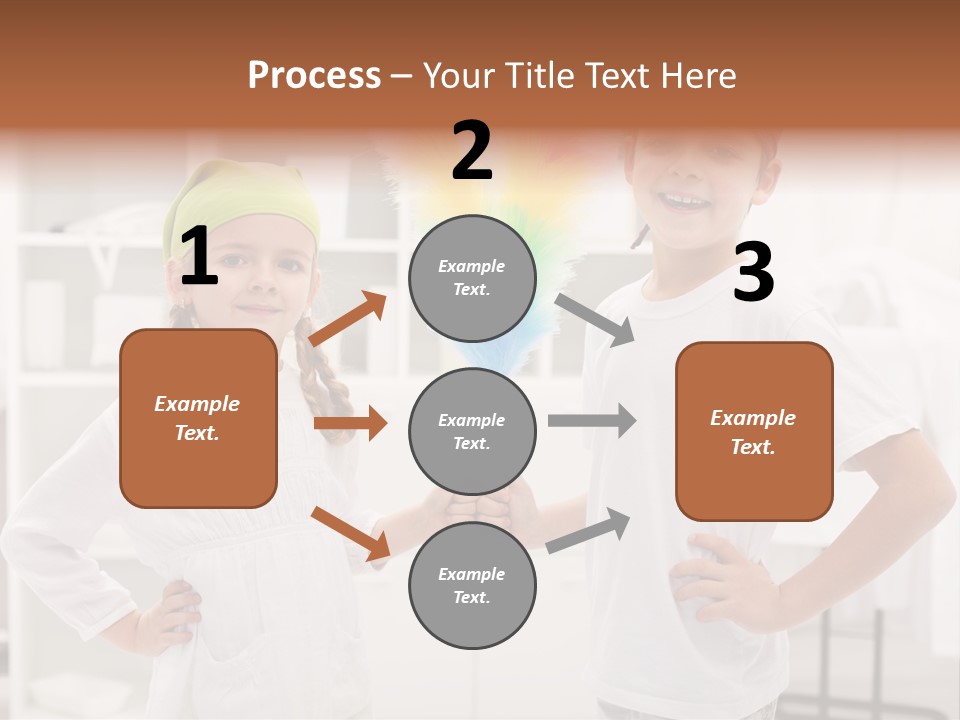 Process – Your Title Text Here

1

Example Text.

2

Example Text.

Example Text.

Example Text.

3

Example Text.